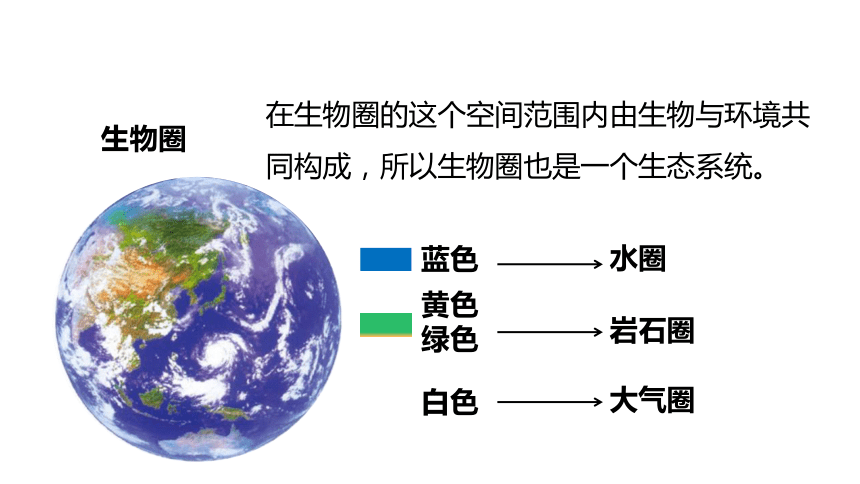 生物圈

在生物圈的这个空间范围内由生物与环境共同构成，所以生物圈也是一个生态系统。

蓝色 → 水圈

黄色
绿色 → 岩石圈

白色 → 大气圈